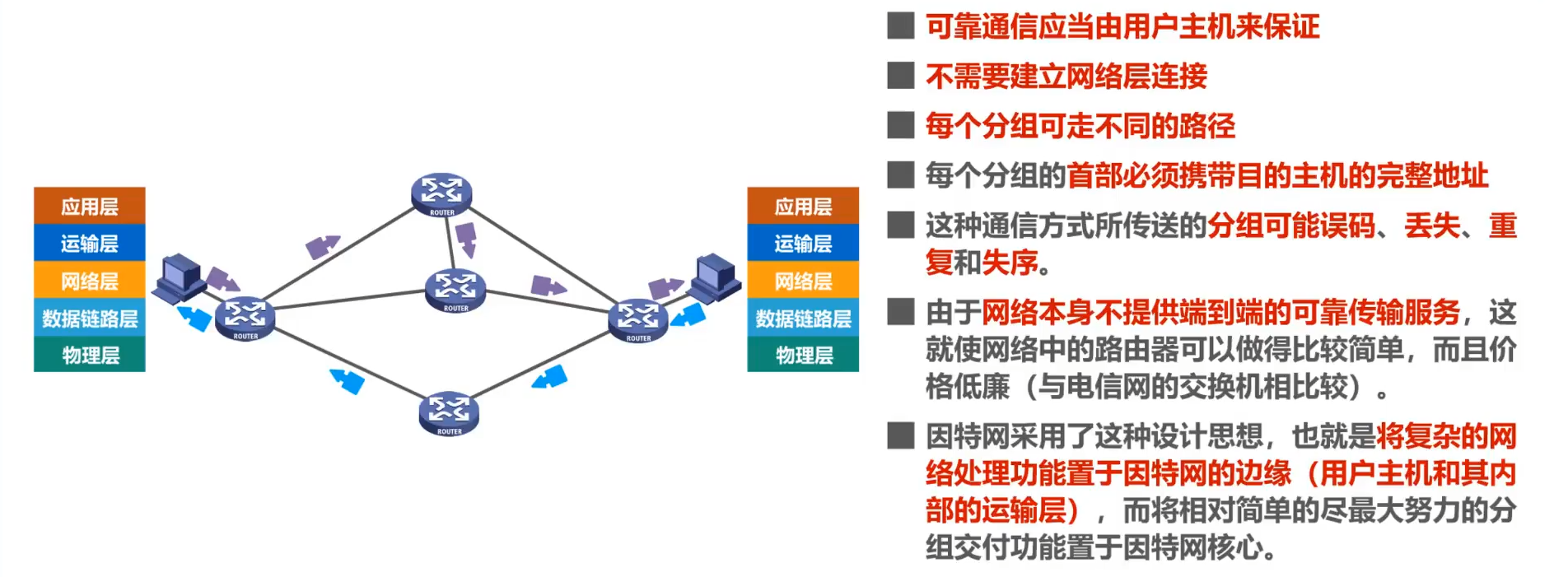 应用层
运输层
网络层
数据链路层
物理层

ROUTER
ROUTER
ROUTER
ROUTER
ROUTER

应用层
运输层
网络层
数据链路层
物理层

■ 可靠通信应当由用户主机来保证

■ 不需要建立网络层连接

■ 每个分组可走不同的路径

■ 每个分组的首部必须携带目的主机的完整地址

■ 这种通信方式所传送的分组可能误码、丢失、重复和失序。

■ 由于网络本身不提供端到端的可靠传输服务，这就使网络中的路由器可以做得比较简单，而且价格低廉（与电信网的交换机相比较）。

■ 因特网采用了这种设计思想，也就是将复杂的网络处理功能置于因特网的边缘（用户主机和其内部的运输层），而将相对简单的尽最大努力的分组交付功能置于因特网核心。